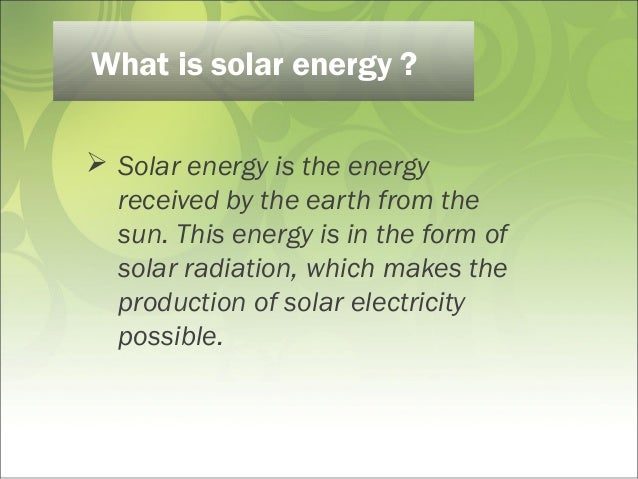 What is solar energy ?

➢ Solar energy is the energy received by the earth from the sun. This energy is in the form of solar radiation, which makes the production of solar electricity possible.